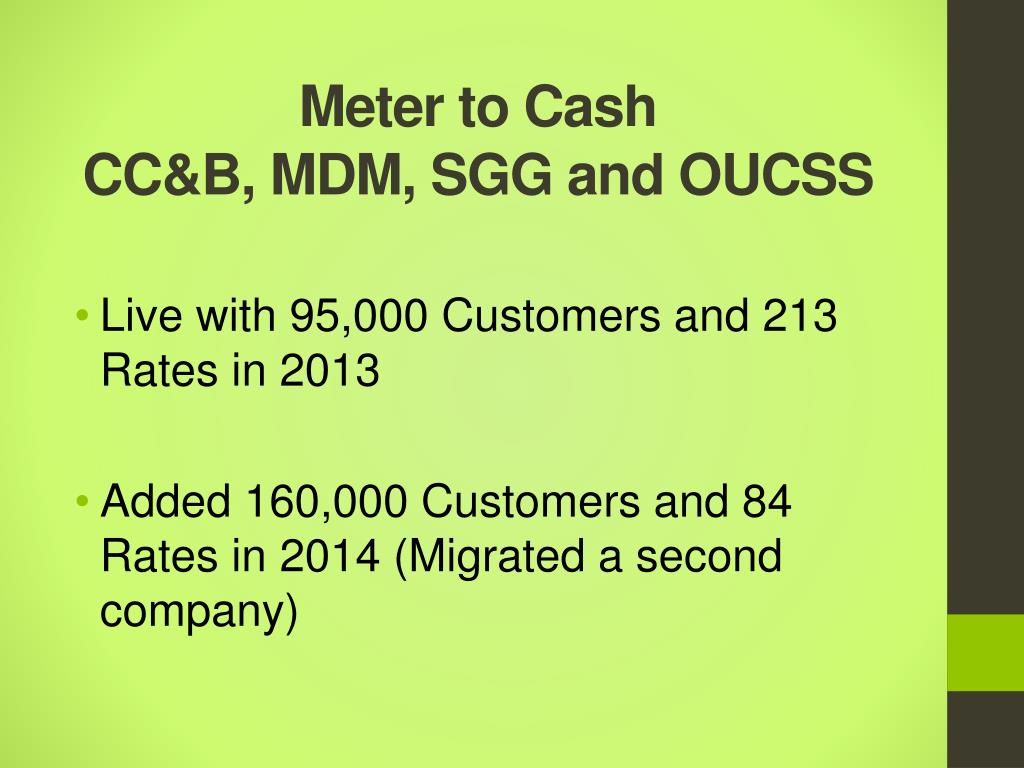 Meter to Cash
CC&B, MDM, SGG and OUCSS

• Live with 95,000 Customers and 213 Rates in 2013

• Added 160,000 Customers and 84 Rates in 2014 (Migrated a second company)